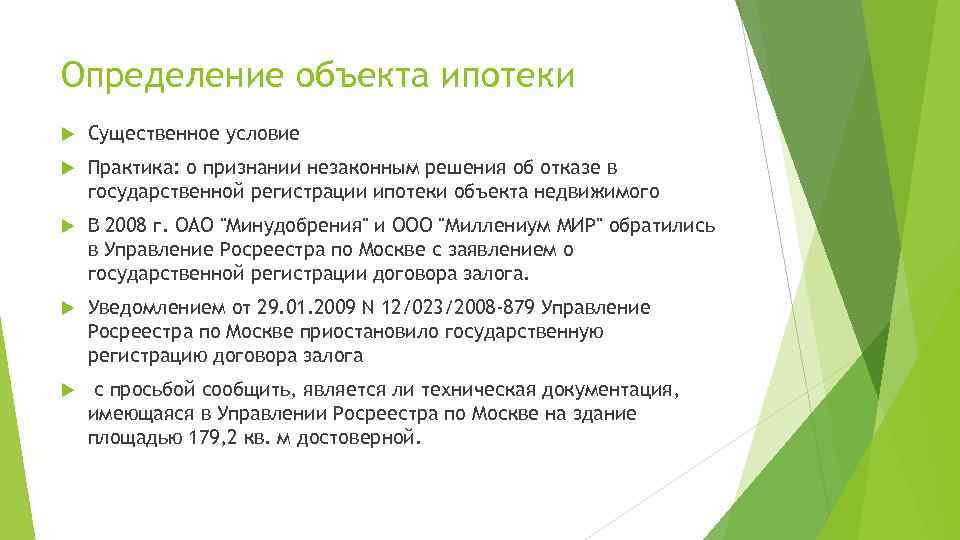 Определение объекта ипотеки

Существенное условие

Практика: о признании незаконным решения об отказе в государственной регистрации ипотеки объекта недвижимого

В 2008 г. ОАО "Минудобрения" и ООО "Миллениум МИР" обратились в Управление Росреестра по Москве с заявлением о государственной регистрации договора залога.

Уведомлением от 29.01.2009 N 12/023/2008-879 Управление Росреестра по Москве приостановило государственную регистрацию договора залога

с просьбой сообщить, является ли техническая документация, имеющаяся в Управлении Росреестра по Москве на здание площадью 179,2 кв. м достоверной.